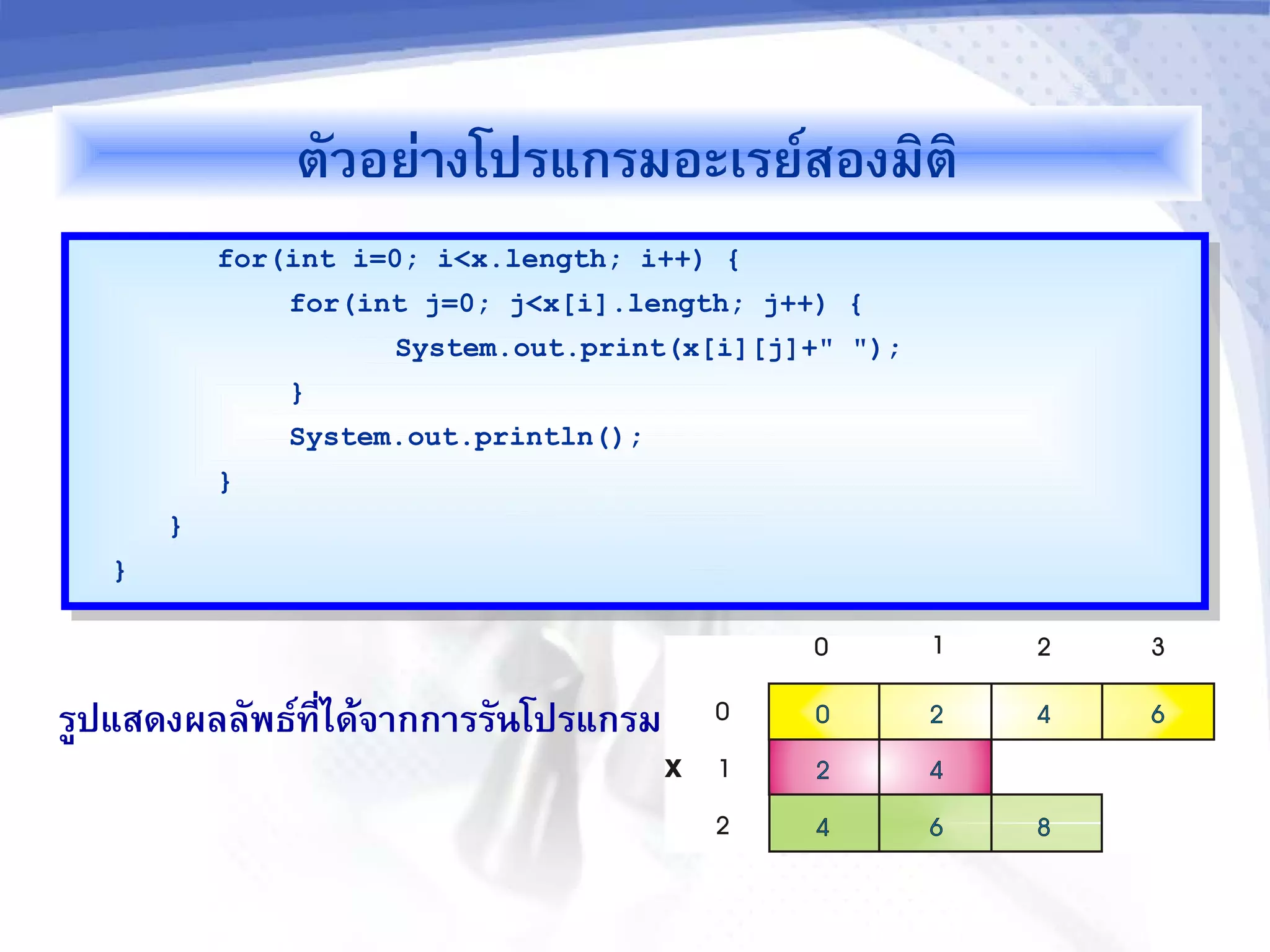 ตัวอย่างโปรแกรมอะเรย์สองมิติ

for(int i=0; i<x.length; i++) {
for(int j=0; j<x[i].length; j++) {
System.out.print(x[i][j]+" ");
}
System.out.println();
}
}
}

รูปแสดงผลลัพธ์ที่ได้จากการรันโปรแกรม

| | | 0 | 1 | 2 | 3 |
|---|---|---|---|---|---|
| | 0 | 0 | 2 | 4 | 6 |
| x | 1 | 2 | 4 | | |
| | 2 | 4 | 6 | 8 | |